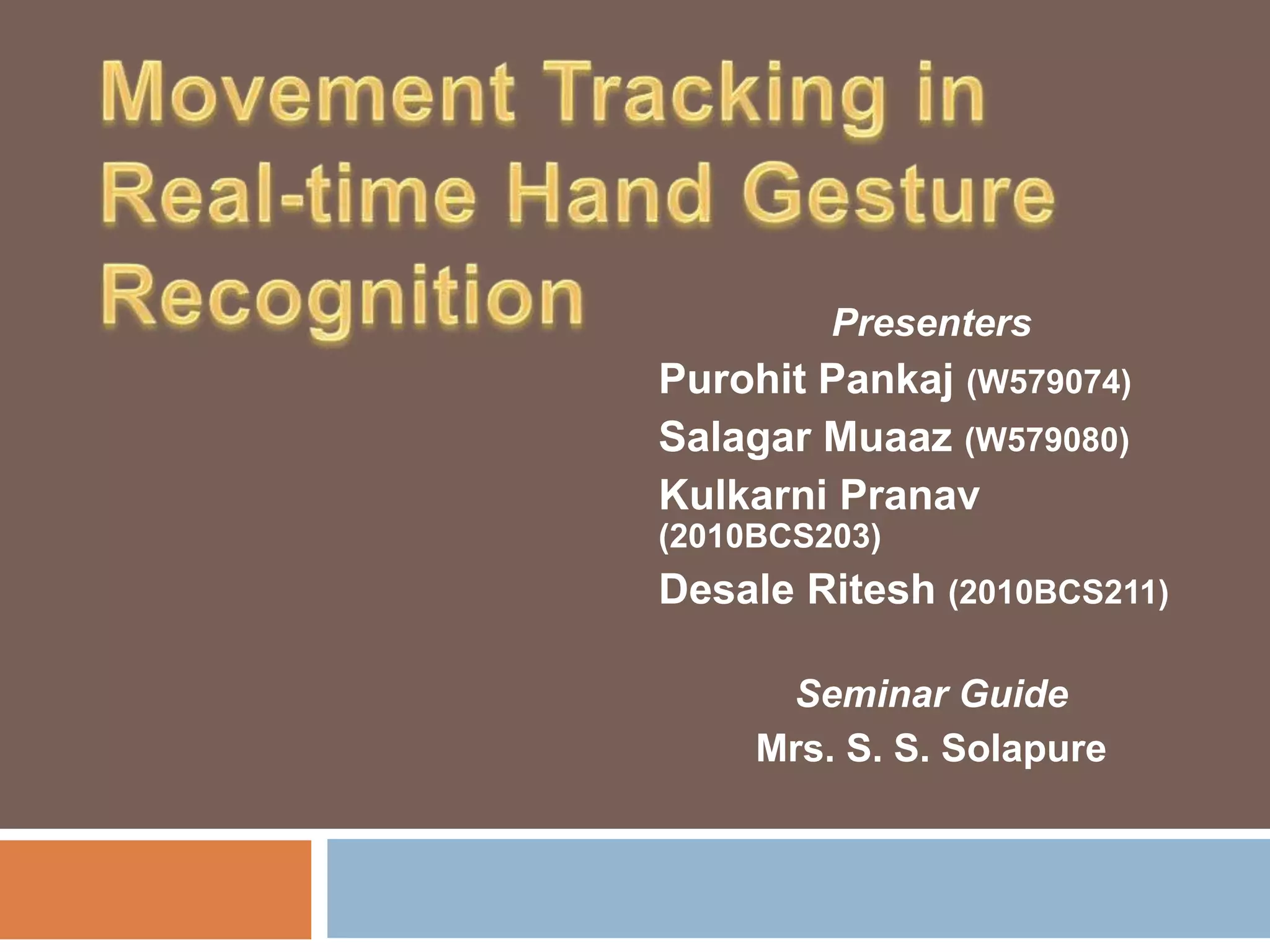 Movement Tracking in Real-time Hand Gesture Recognition

Presenters
Purohit Pankaj (W579074)
Salagar Muaaz (W579080)
Kulkarni Pranav (2010BCS203)
Desale Ritesh (2010BCS211)

Seminar Guide
Mrs. S. S. Solapure